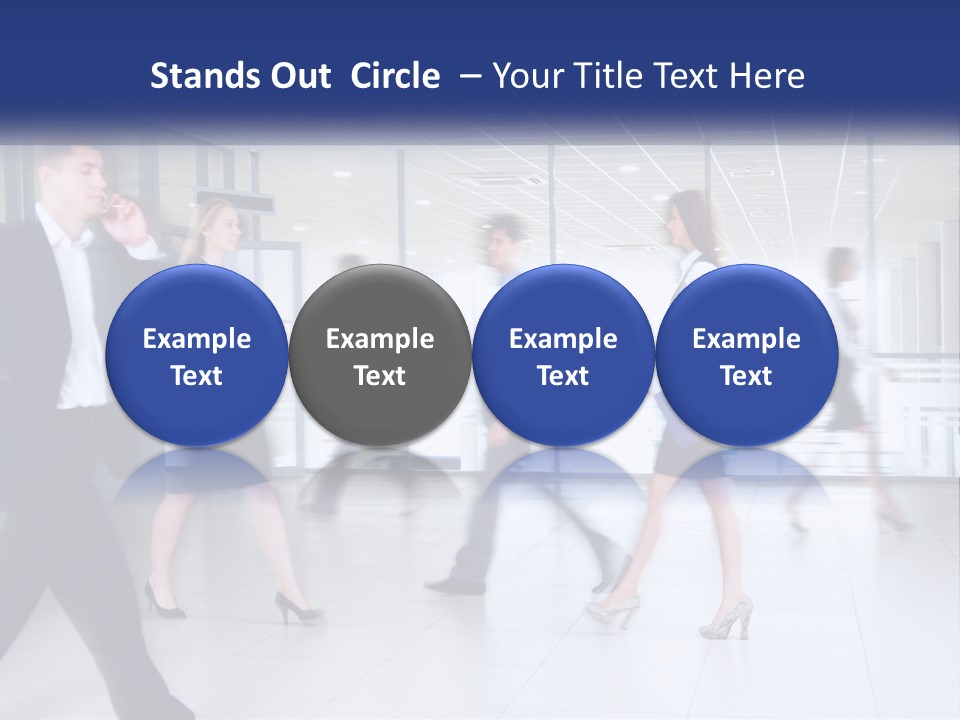 Stands Out  Circle  – Your Title Text Here

Example Text

Example Text

Example Text

Example Text